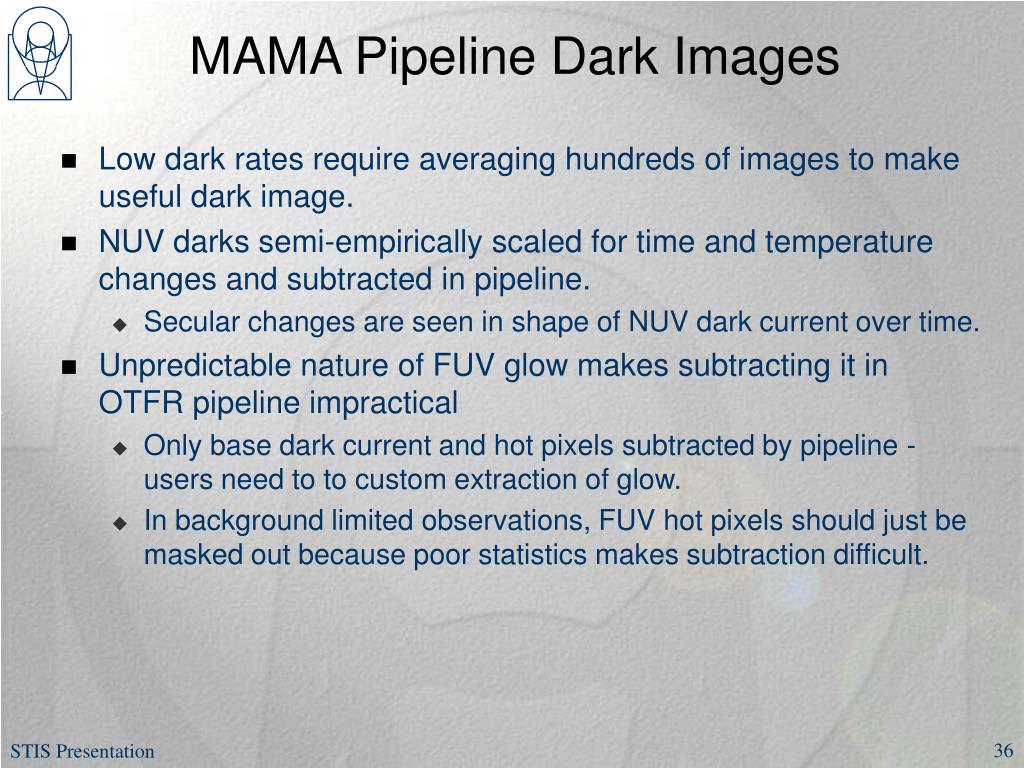 MAMA Pipeline Dark Images

- Low dark rates require averaging hundreds of images to make useful dark image.
- NUV darks semi-empirically scaled for time and temperature changes and subtracted in pipeline.
  - Secular changes are seen in shape of NUV dark current over time.
- Unpredictable nature of FUV glow makes subtracting it in OTFR pipeline impractical
  - Only base dark current and hot pixels subtracted by pipeline - users need to to custom extraction of glow.
  - In background limited observations, FUV hot pixels should just be masked out because poor statistics makes subtraction difficult.

STIS Presentation

36